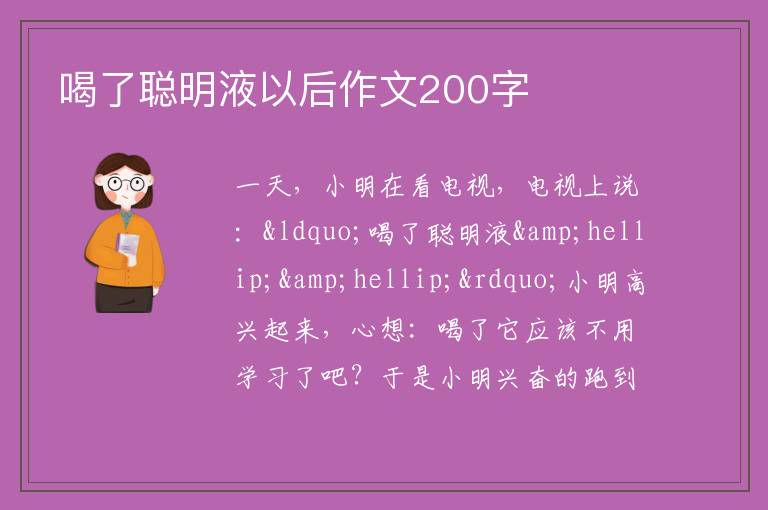 喝了聪明液以后作文200字

一天，小明在看电视，电视上说：&ldquo;喝了聪明液&amp;hellip;&amp;hellip;&rdquo;小明高兴起来，心想：喝了它应该不用学习了吧？于是小明兴奋的跑到